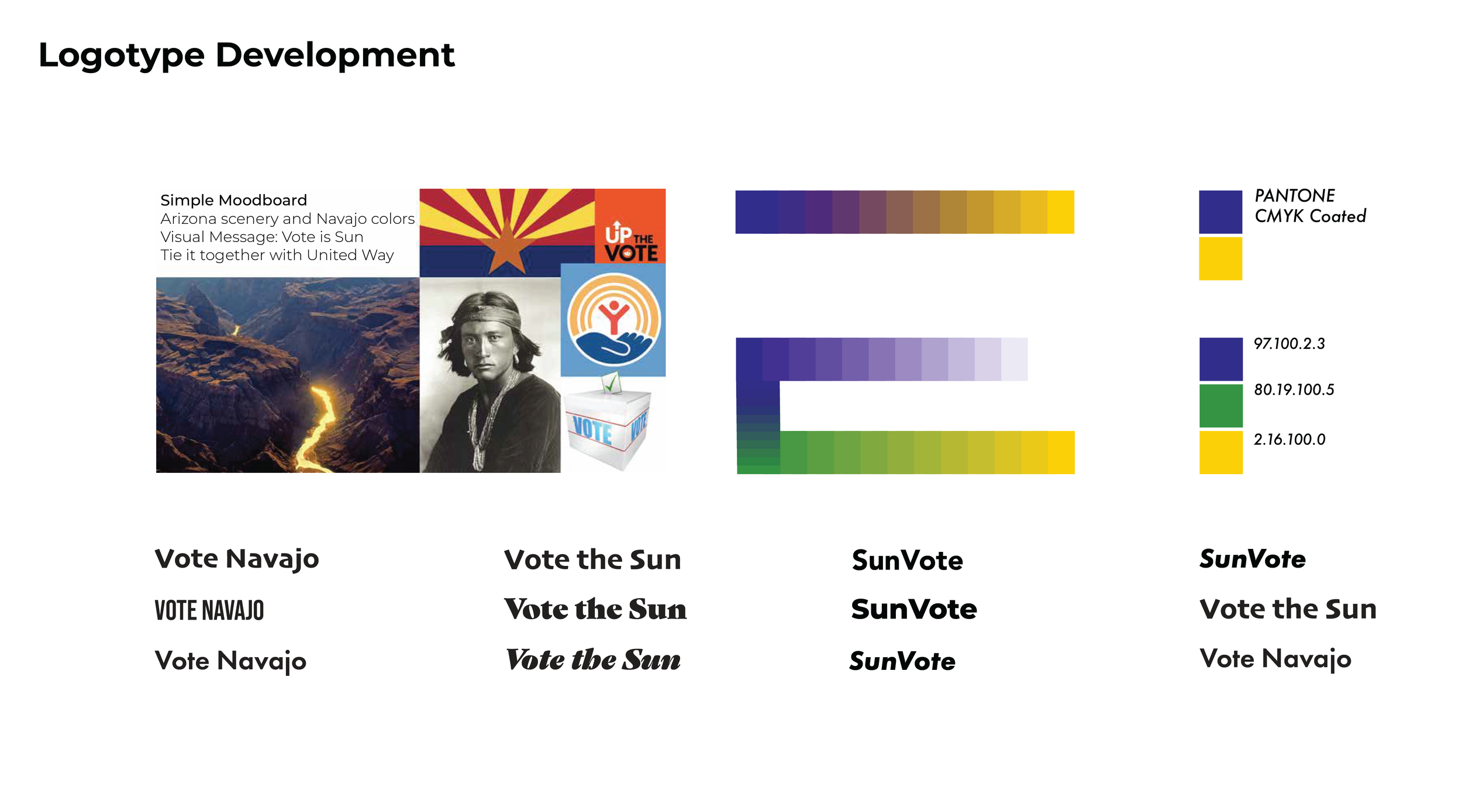 Logotype Development

Simple Moodboard
Arizona scenery and Navajo colors
Visual Message: Vote is Sun
Tie it together with United Way

UP THE VOTE

VOTE VOTE

PANTONE
CMYK Coated

97.100.2.3

80.19.100.5

2.16.100.0

Vote Navajo

VOTE NAVAJO

Vote Navajo

Vote the Sun

Vote the Sun

Vote the Sun

SunVote

SunVote

SunVote

SunVote

Vote the Sun

Vote Navajo